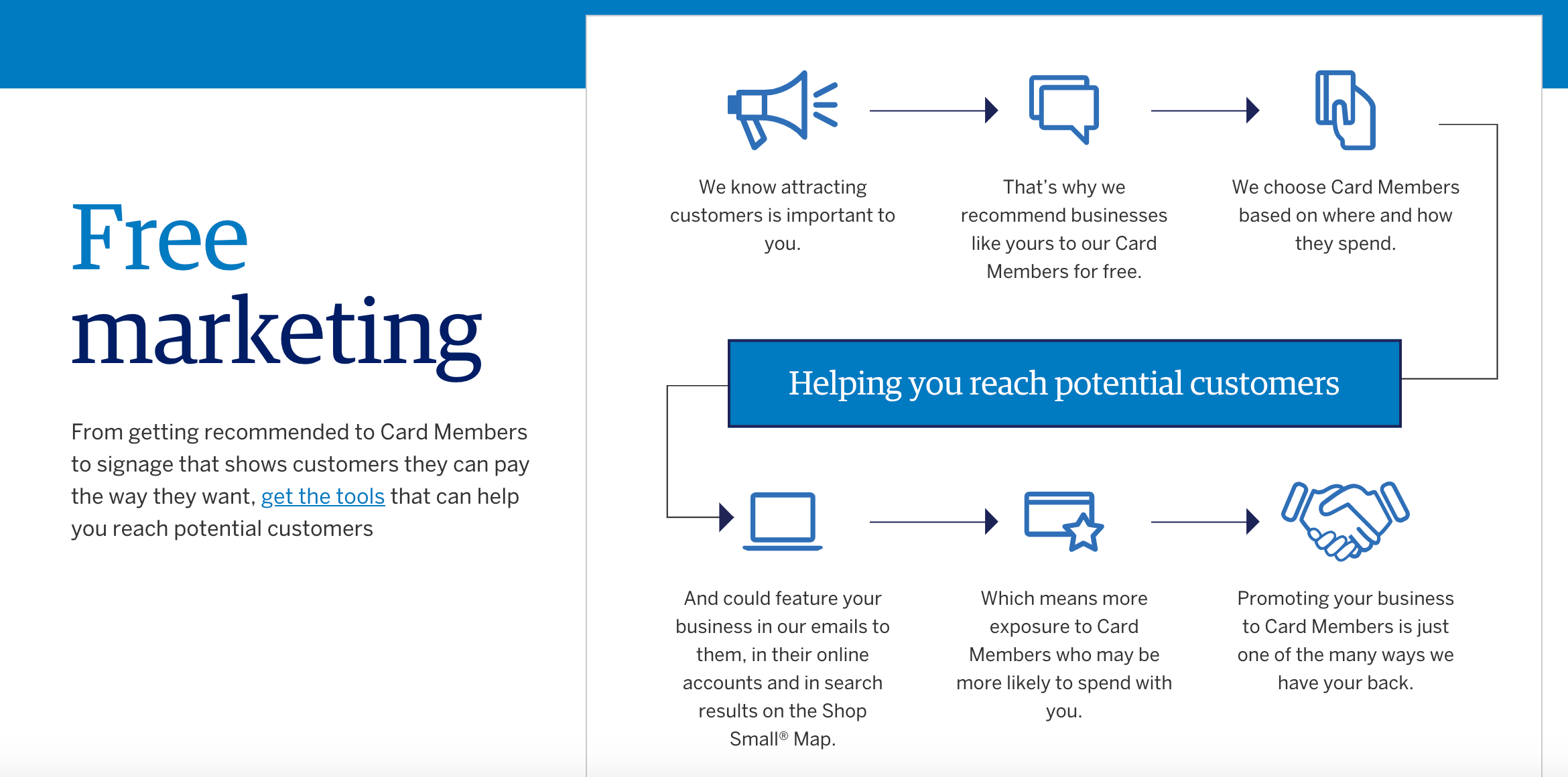 Free marketing

From getting recommended to Card Members to signage that shows customers they can pay the way they want, get the tools that can help you reach potential customers

We know attracting customers is important to you.

That's why we recommend businesses like yours to our Card Members for free.

We choose Card Members based on where and how they spend.

Helping you reach potential customers

And could feature your business in our emails to them, in their online accounts and in search results on the Shop Small® Map.

Which means more exposure to Card Members who may be more likely to spend with you.

Promoting your business to Card Members is just one of the many ways we have your back.